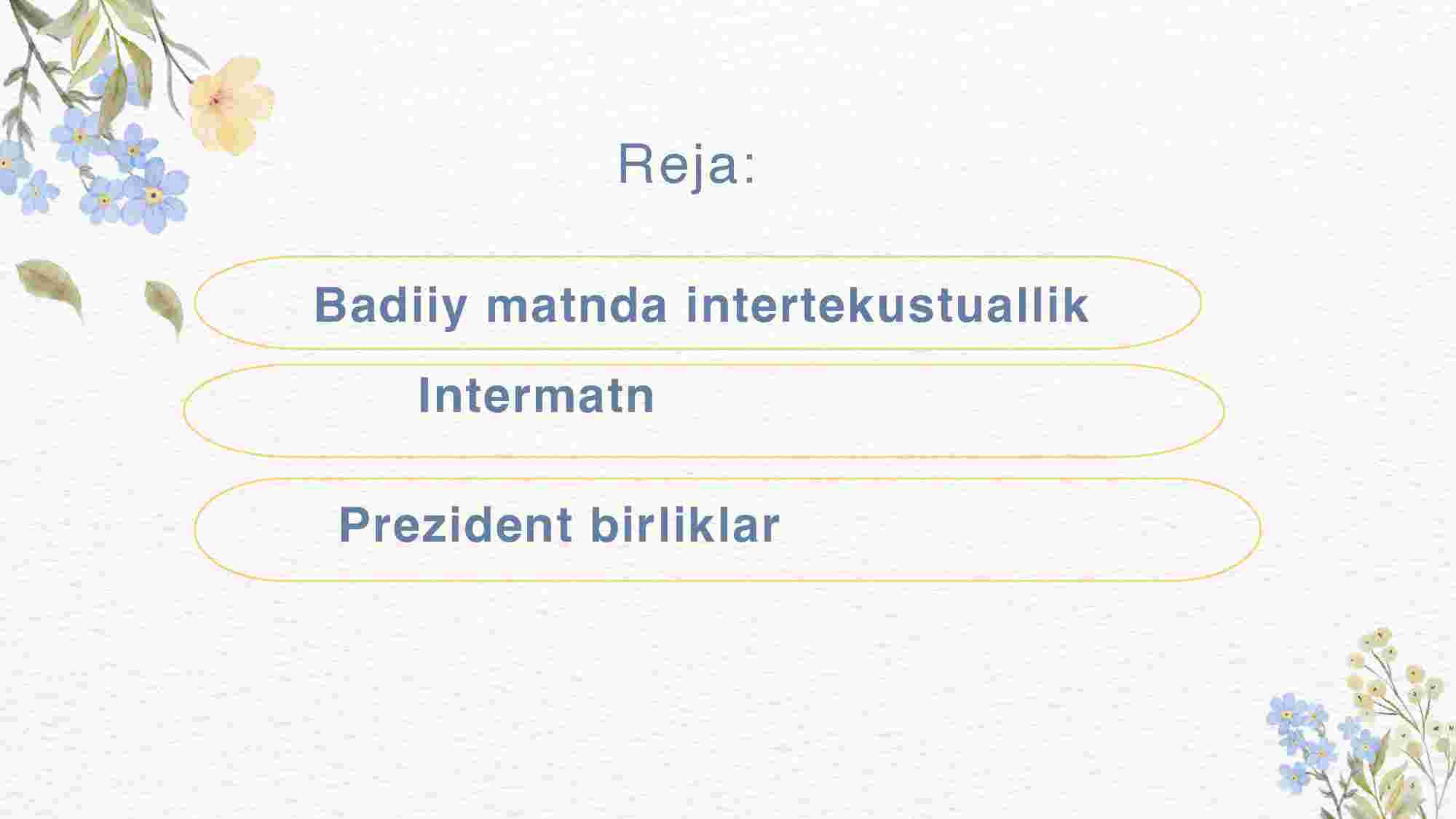 Reja:

Badiiy matnda intertekustuallik

Intermatn

Prezident birliklar